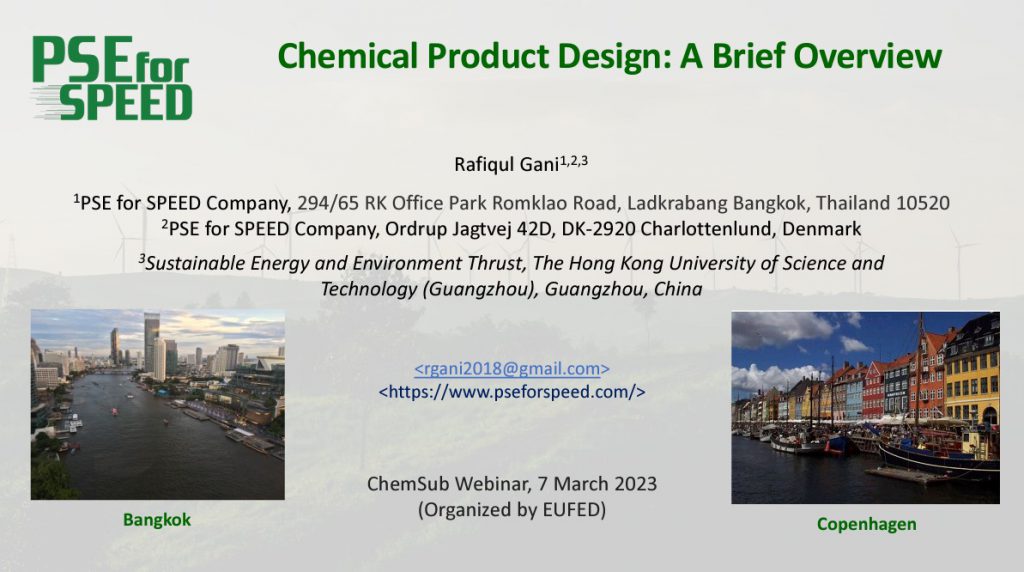 PSE for SPEED

Chemical Product Design: A Brief Overview

Rafiqul Gani$^{1,2,3}$

$^1$PSE for SPEED Company, 294/65 RK Office Park Romklao Road, Ladkrabang Bangkok, Thailand 10520
$^2$PSE for SPEED Company, Ordrup Jagtvej 42D, DK-2920 Charlottenlund, Denmark

$^3$Sustainable Energy and Environment Thrust, The Hong Kong University of Science and Technology (Guangzhou), Guangzhou, China

<rgani2018@gmail.com>
<https://www.pseforspeed.com/>

ChemSub Webinar, 7 March 2023
(Organized by EUFED)

Bangkok

Copenhagen